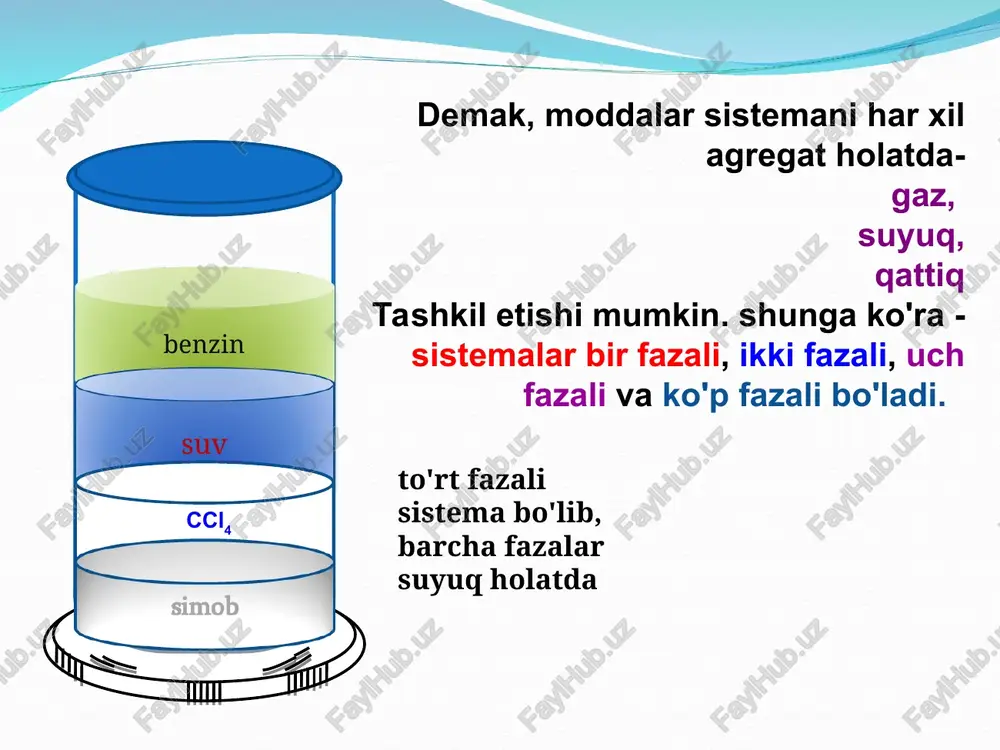 Demak, moddalar sistemani har xil agregat holatda-
gaz,
suyuq,
qattiq
Tashkil etishi mumkin. shunga ko'ra - sistemalar bir fazali, ikki fazali, uch fazali va ko'p fazali bo'ladi.

benzin
suv
$CCl_4$
simob

to'rt fazali sistema bo'lib, barcha fazalar suyuq holatda

FaylHub.uz